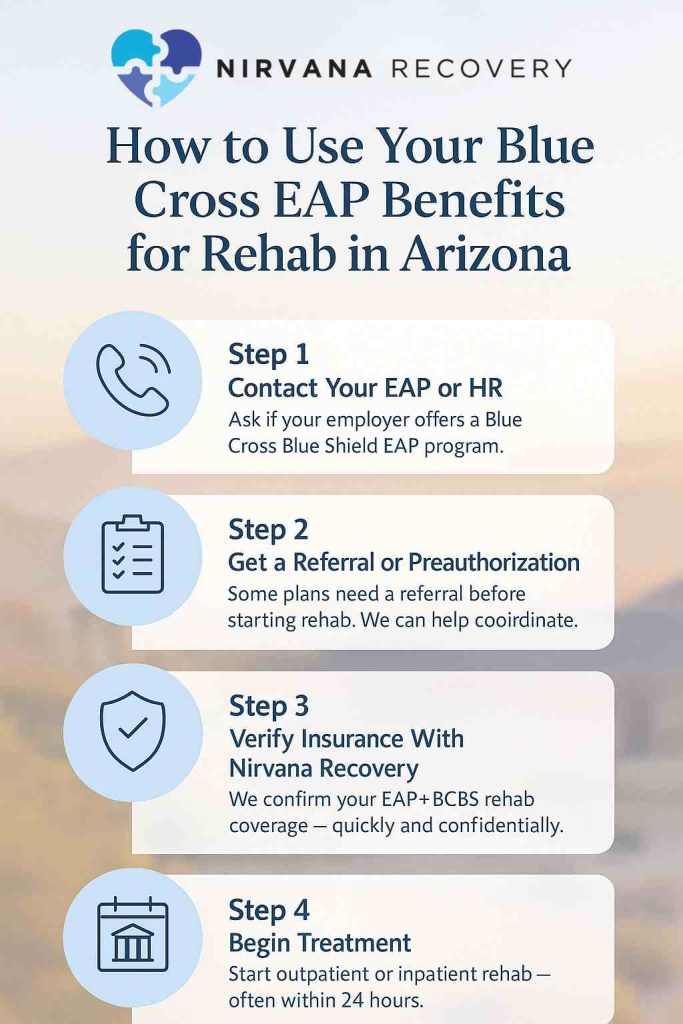 NIRVANA RECOVERY

How to Use Your Blue Cross EAP Benefits for Rehab in Arizona

Step 1
Contact Your EAP or HR
Ask if your employer offers a Blue Cross Blue Shield EAP program.

Step 2
Get a Referral or Preauthorization
Some plans need a referral before starting rehab. We can help cooirdinate.

Step 3
Verify Insurance With Nirvana Recovery
We confirm your EAP+BCBS rehab coverage — quickly and confidentially.

Step 4
Begin Treatment
Start outpatient or inpatient rehab — often within 24 hours.